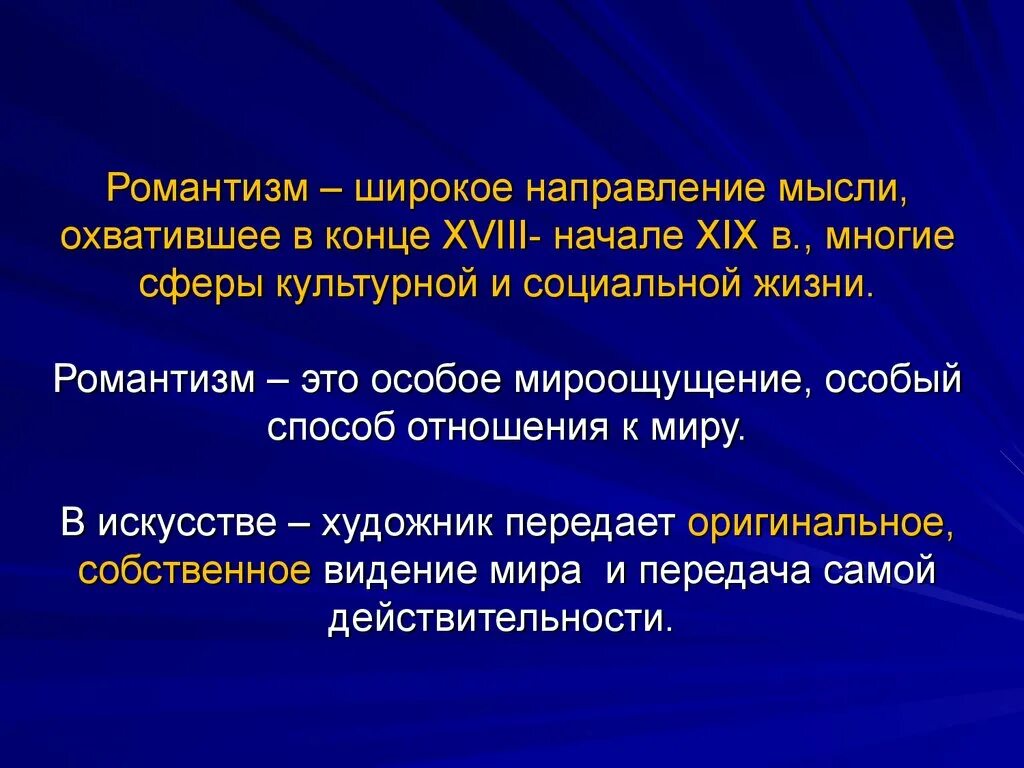 Романтизм – широкое направление мысли, охватившее в конце XVIII- начале XIX в., многие сферы культурной и социальной жизни.

Романтизм – это особое мироощущение, особый способ отношения к миру.

В искусстве – художник передает оригинальное, собственное видение мира  и передача самой действительности.